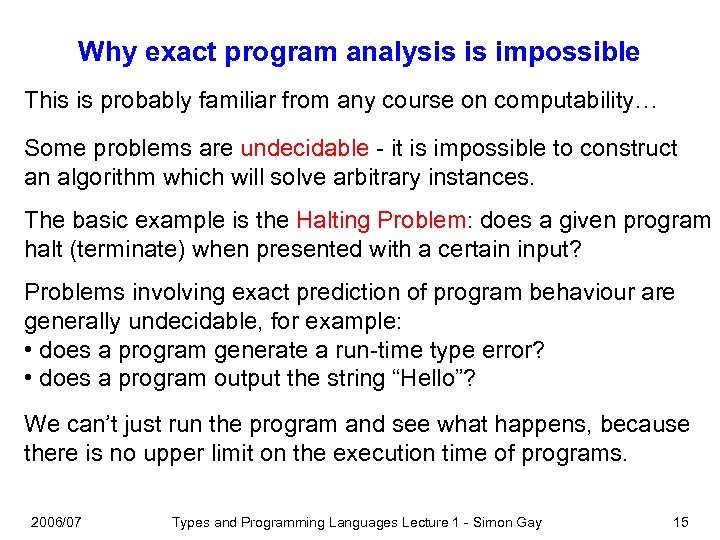 Why exact program analysis is impossible

This is probably familiar from any course on computability…

Some problems are undecidable - it is impossible to construct an algorithm which will solve arbitrary instances.

The basic example is the Halting Problem: does a given program halt (terminate) when presented with a certain input?

Problems involving exact prediction of program behaviour are generally undecidable, for example:
• does a program generate a run-time type error?
• does a program output the string “Hello”?

We can’t just run the program and see what happens, because there is no upper limit on the execution time of programs.

2006/07 Types and Programming Languages Lecture 1 - Simon Gay 15